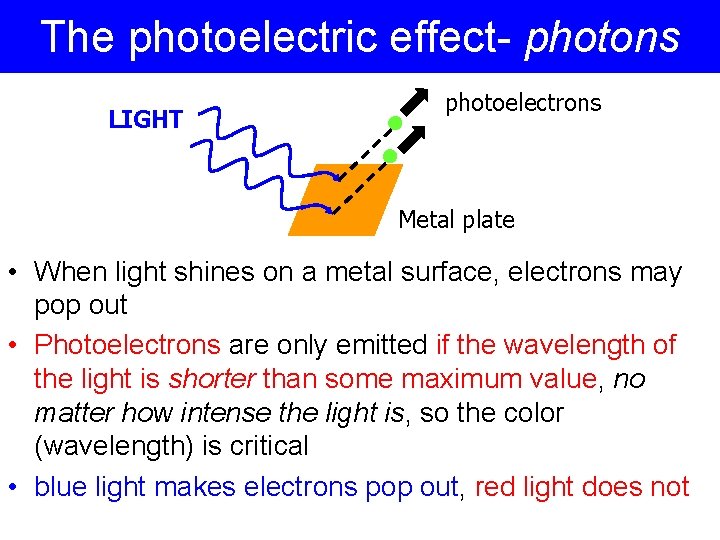 The photoelectric effect- photons

LIGHT

photoelectrons

Metal plate

• When light shines on a metal surface, electrons may pop out

• Photoelectrons are only emitted if the wavelength of the light is shorter than some maximum value, no matter how intense the light is, so the color (wavelength) is critical

• blue light makes electrons pop out, red light does not